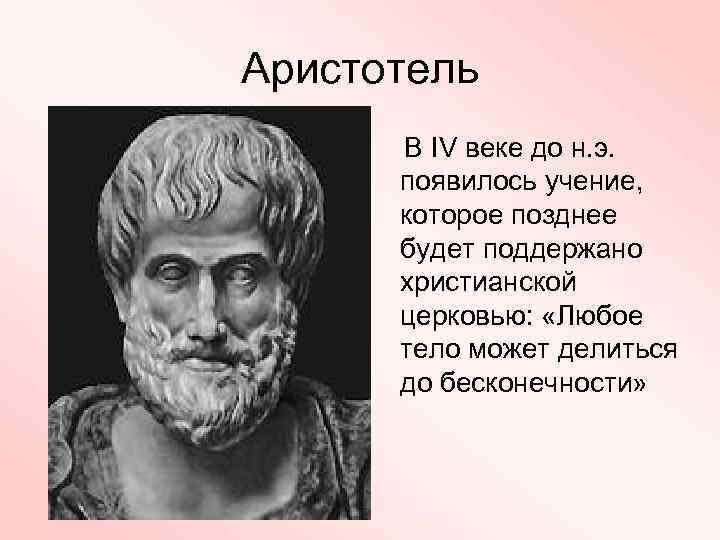 Аристотель

В IV веке до н.э. появилось учение, которое позднее будет поддержано христианской церковью: «Любое тело может делиться до бесконечности»